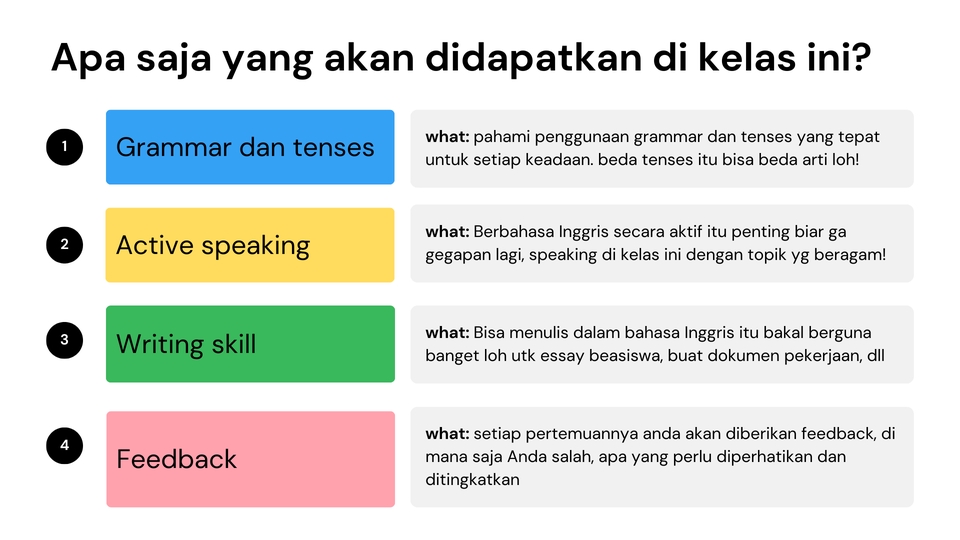 Apa saja yang akan didapatkan di kelas ini?

1

Grammar dan tenses

what: pahami penggunaan grammar dan tenses yang tepat untuk setiap keadaan. beda tenses itu bisa beda arti loh!

2

Active speaking

what: Berbahasa Inggris secara aktif itu penting biar ga gegapan lagi, speaking di kelas ini dengan topik yg beragam!

3

Writing skill

what: Bisa menulis dalam bahasa Inggris itu bakal berguna banget loh utk essay beasiswa, buat dokumen pekerjaan, dll

4

Feedback

what: setiap pertemuannya anda akan diberikan feedback, di mana saja Anda salah, apa yang perlu diperhatikan dan ditingkatkan